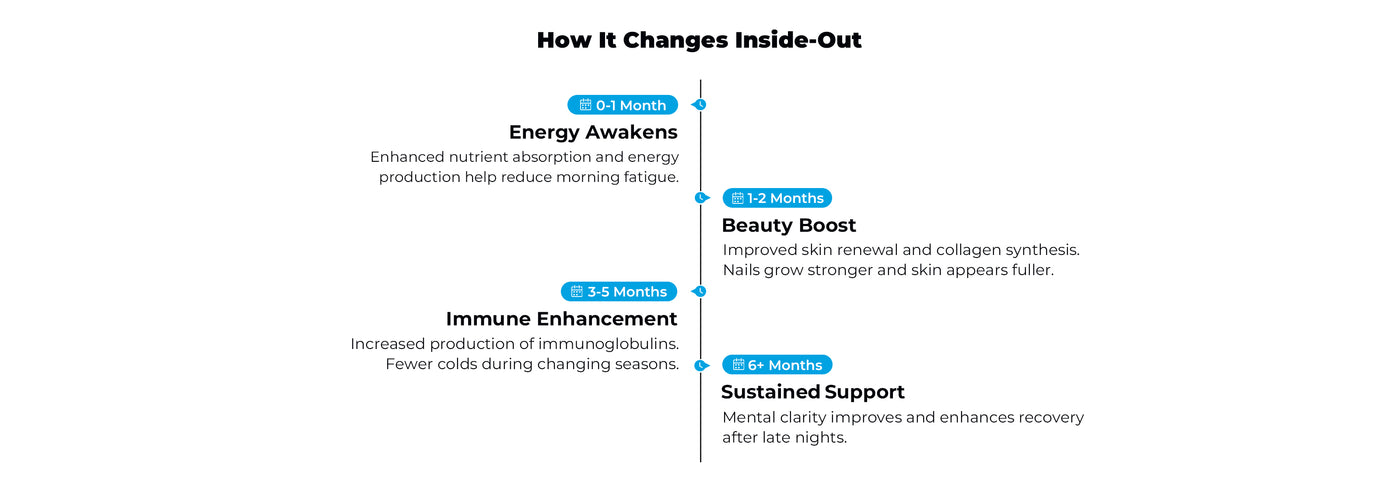 How It Changes Inside-Out

0-1 Month
Energy Awakens
Enhanced nutrient absorption and energy production help reduce morning fatigue.

1-2 Months
Beauty Boost
Improved skin renewal and collagen synthesis. Nails grow stronger and skin appears fuller.

3-5 Months
Immune Enhancement
Increased production of immunoglobulins. Fewer colds during changing seasons.

6+ Months
Sustained Support
Mental clarity improves and enhances recovery after late nights.